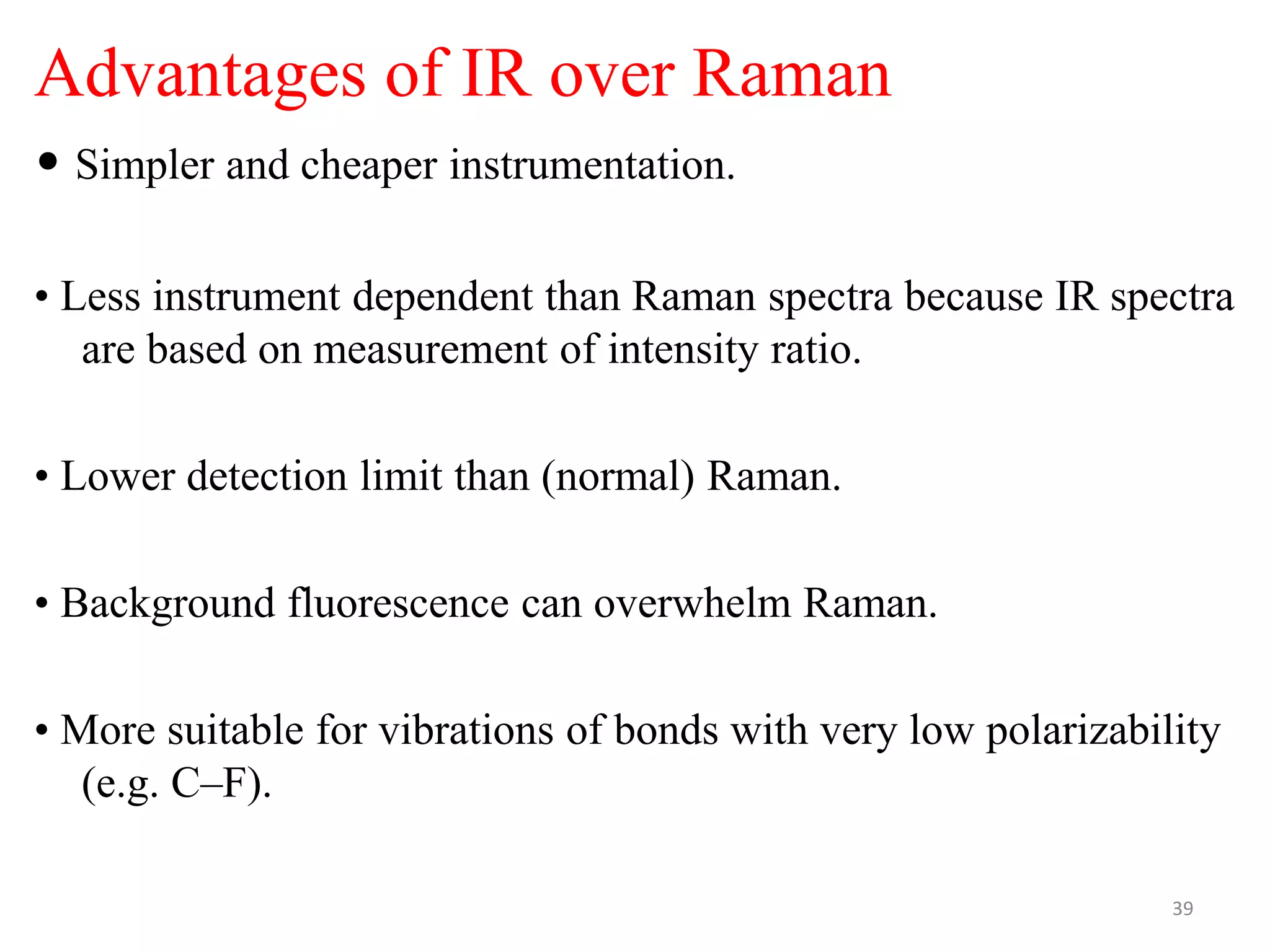 Advantages of IR over Raman

• Simpler and cheaper instrumentation.

• Less instrument dependent than Raman spectra because IR spectra are based on measurement of intensity ratio.

• Lower detection limit than (normal) Raman.

• Background fluorescence can overwhelm Raman.

• More suitable for vibrations of bonds with very low polarizability (e.g. C–F).

39